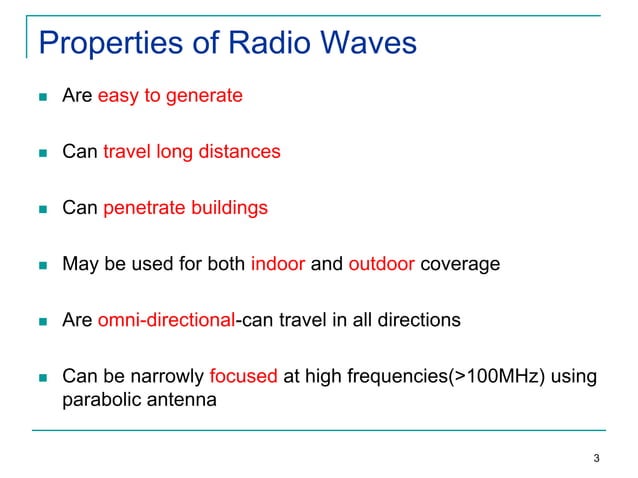 Properties of Radio Waves

- Are easy to generate

- Can travel long distances

- Can penetrate buildings

- May be used for both indoor and outdoor coverage

- Are omni-directional-can travel in all directions

- Can be narrowly focused at high frequencies(>100MHz) using parabolic antenna

3